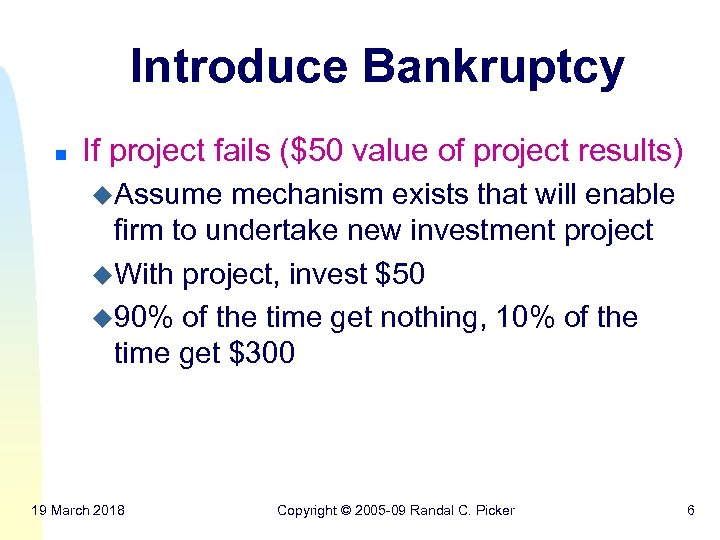 Introduce Bankruptcy

If project fails (\$50 value of project results)

Assume mechanism exists that will enable firm to undertake new investment project

With project, invest \$50

90% of the time get nothing, 10% of the time get \$300

19 March 2018

Copyright © 2005-09 Randal C. Picker

6